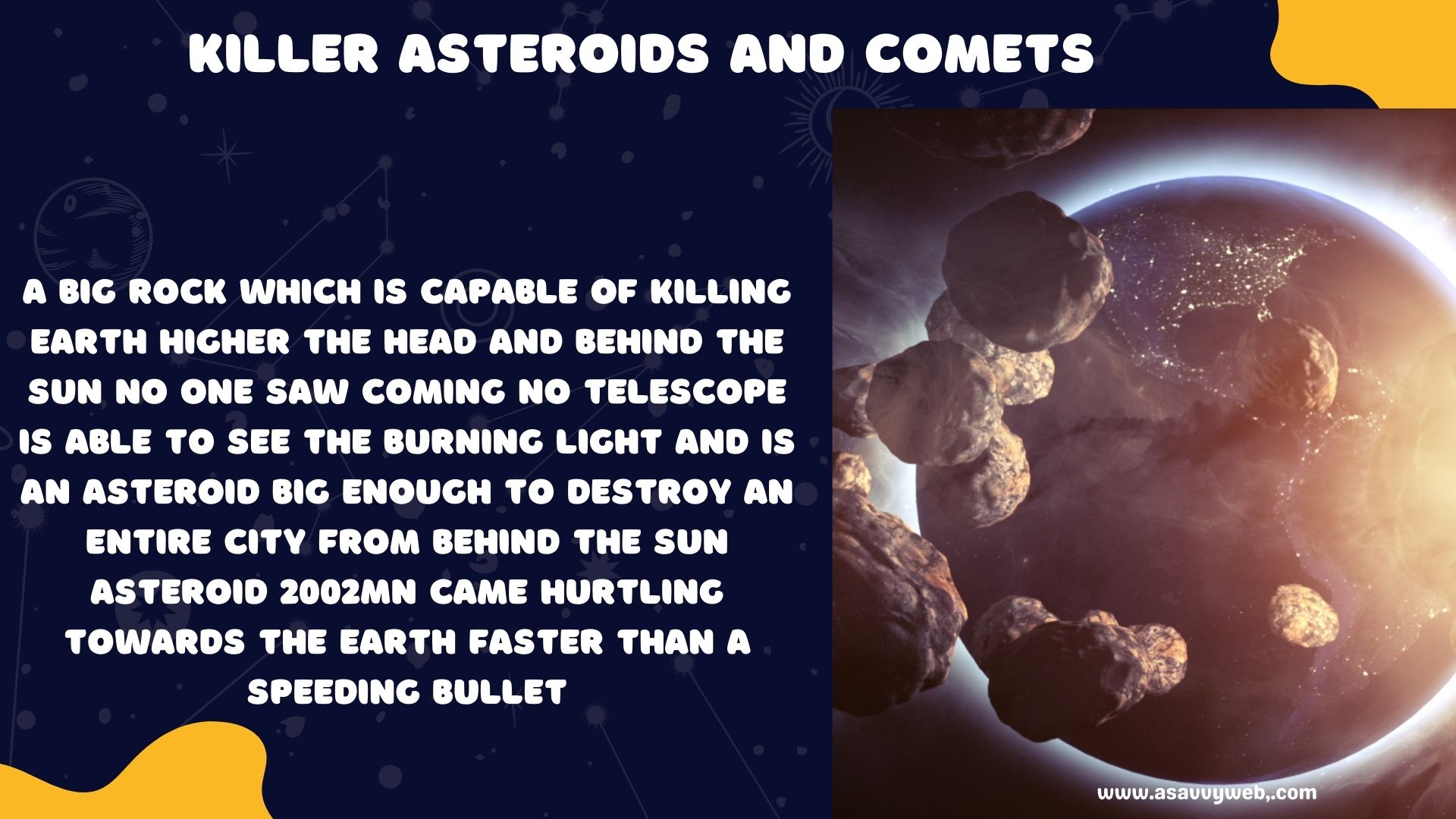 KILLER ASTEROIDS AND COMETS

A BIG ROCK WHICH IS CAPABLE OF KILLING EARTH HIGHER THE HEAD AND BEHIND THE SUN NO ONE SAW COMING NO TELESCOPE IS ABLE TO SEE THE BURNING LIGHT AND IS AN ASTEROID BIG ENOUGH TO DESTROY AN ENTIRE CITY FROM BEHIND THE SUN ASTEROID 2002MN CAME HURTLING TOWARDS THE EARTH FASTER THAN A SPEEDING BULLET

www.asavvyweb,.com